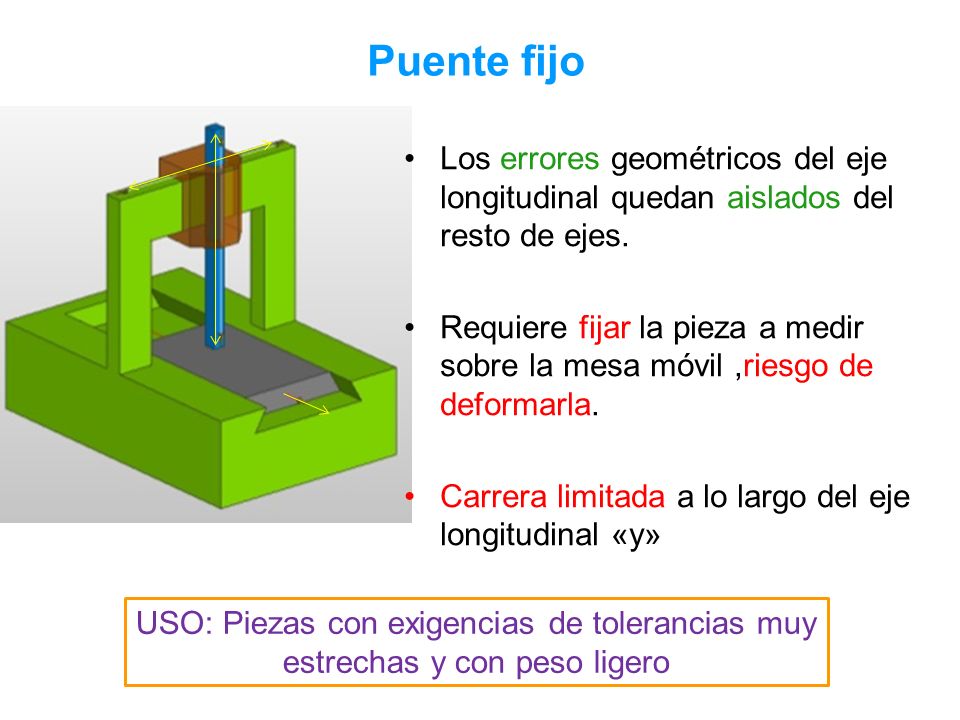 Puente fijo

• Los errores geométricos del eje longitudinal quedan aislados del resto de ejes.

• Requiere fijar la pieza a medir sobre la mesa móvil ,riesgo de deformarla.

• Carrera limitada a lo largo del eje longitudinal «y»

USO: Piezas con exigencias de tolerancias muy estrechas y con peso ligero